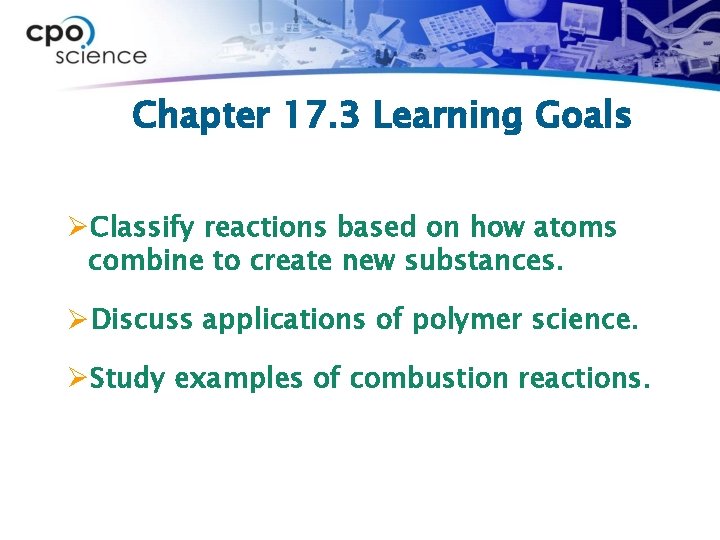 cpo science

Chapter 17.3 Learning Goals

➢Classify reactions based on how atoms combine to create new substances.

➢Discuss applications of polymer science.

➢Study examples of combustion reactions.